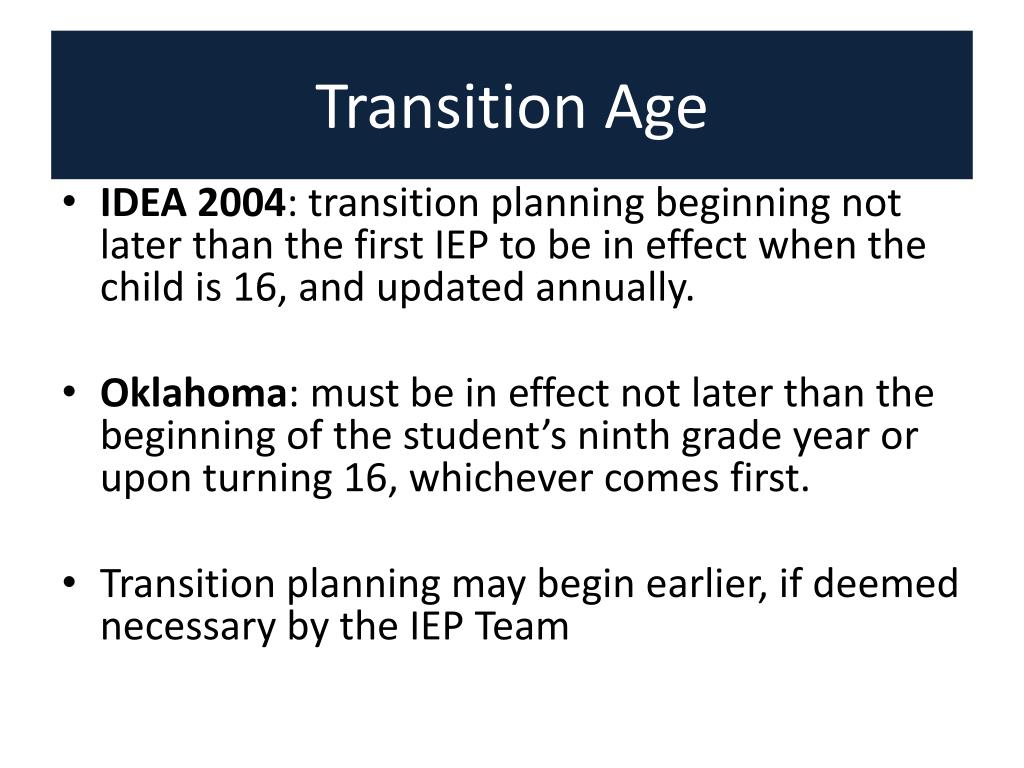 Transition Age

• IDEA 2004: transition planning beginning not later than the first IEP to be in effect when the child is 16, and updated annually.

• Oklahoma: must be in effect not later than the beginning of the student's ninth grade year or upon turning 16, whichever comes first.

• Transition planning may begin earlier, if deemed necessary by the IEP Team